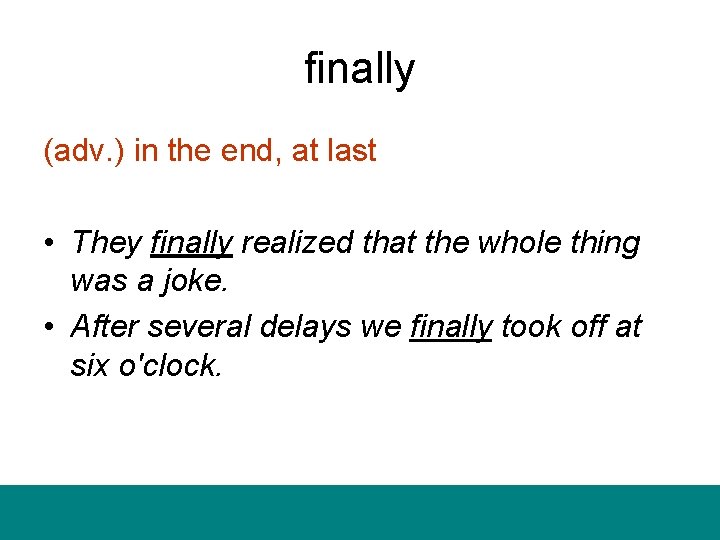 finally

(adv.) in the end, at last

• They finally realized that the whole thing was a joke.
• After several delays we finally took off at six o'clock.